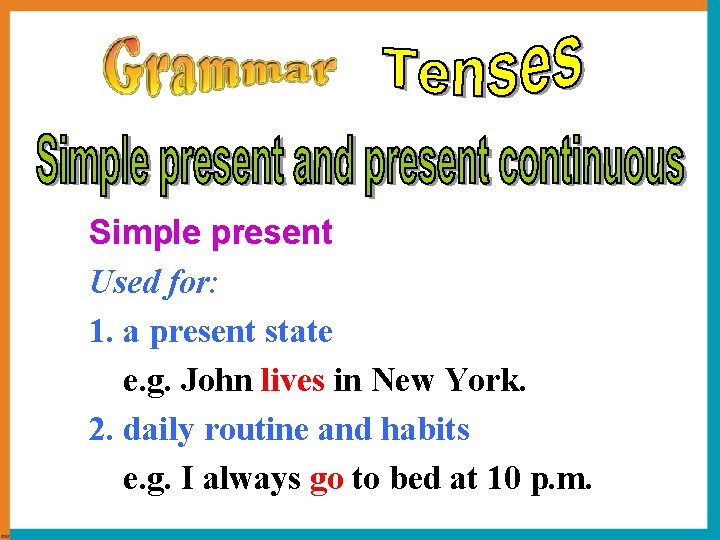 Grammar Tenses

Simple present and present continuous

Simple present

Used for:

1. a present state

e.g. John lives in New York.

2. daily routine and habits

e.g. I always go to bed at 10 p.m.